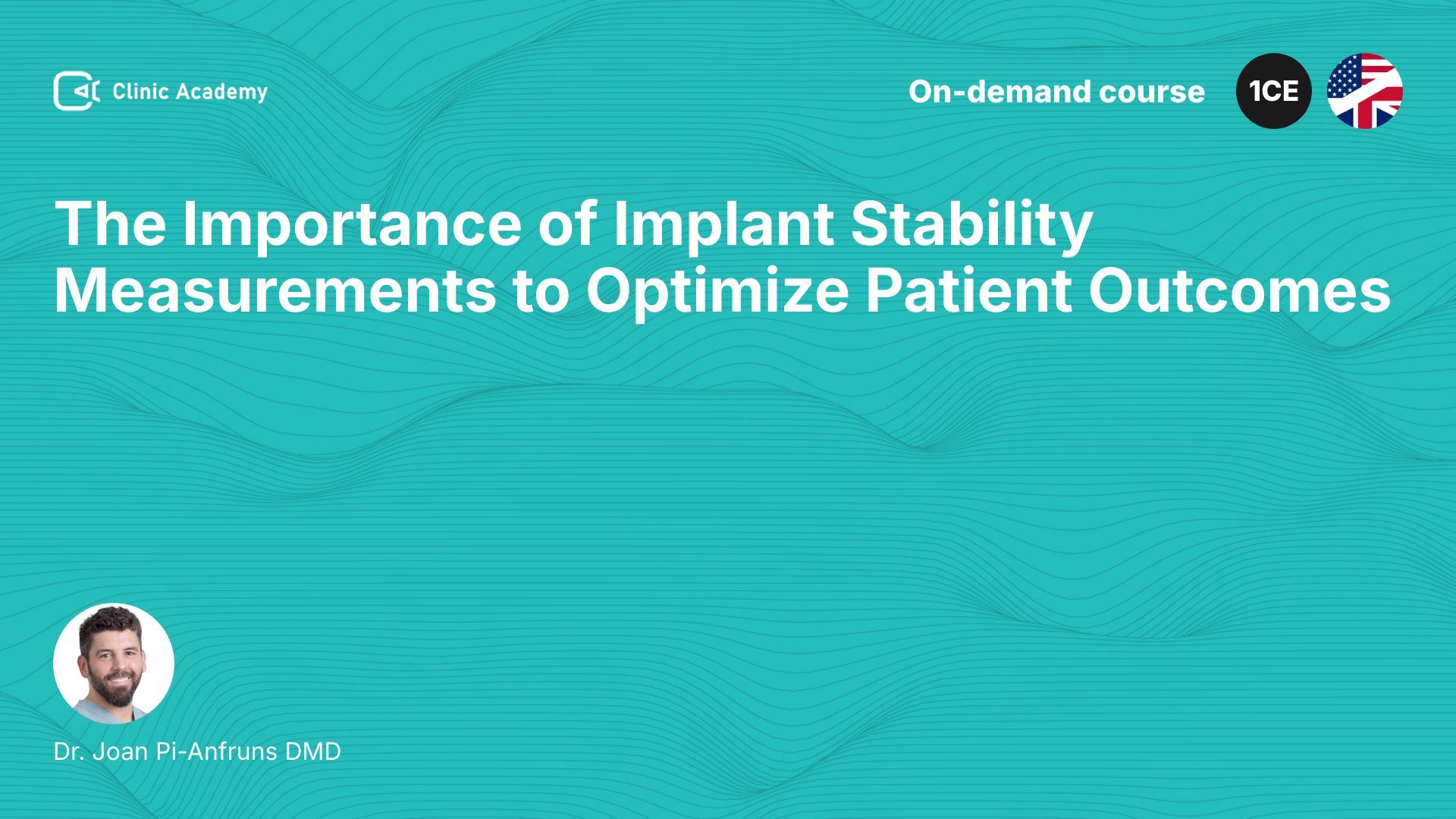 Clinic Academy

On-demand course

1CE

The Importance of Implant Stability Measurements to Optimize Patient Outcomes

Dr. Joan Pi-Anfruns DMD